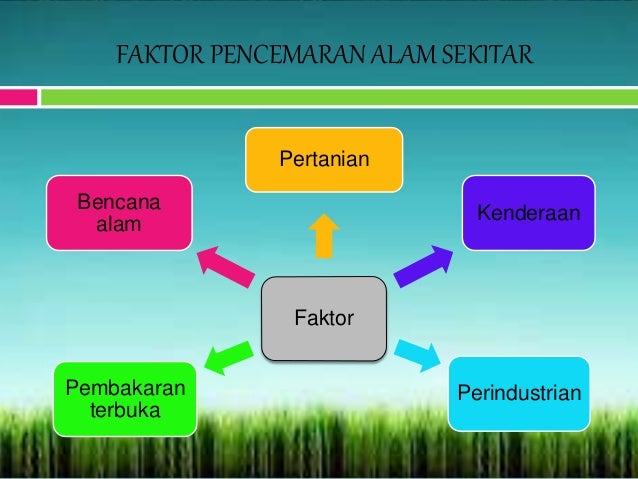 FAKTOR PENCEMARAN ALAM SEKITAR

Pertanian

Bencana alam

Kenderaan

Faktor

Pembakaran terbuka

Perindustrian